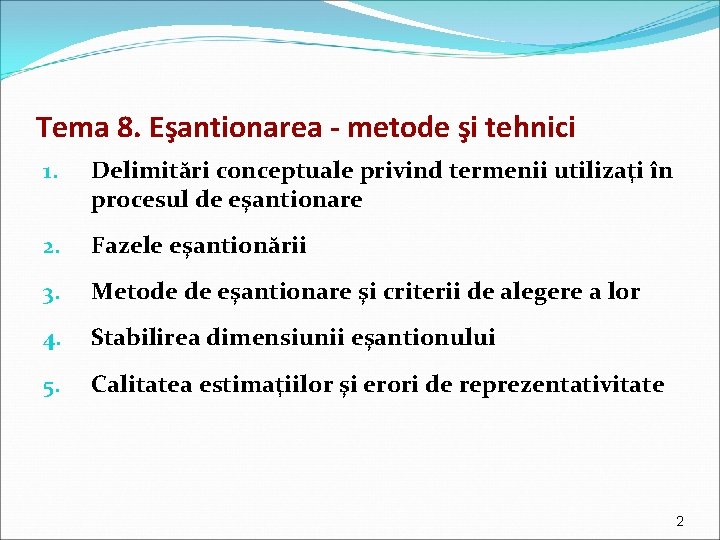 Tema 8. Eşantionarea - metode şi tehnici

1. Delimitări conceptuale privind termenii utilizați în procesul de eșantionare
2. Fazele eșantionării
3. Metode de eșantionare și criterii de alegere a lor
4. Stabilirea dimensiunii eșantionului
5. Calitatea estimațiilor și erori de reprezentativitate

2